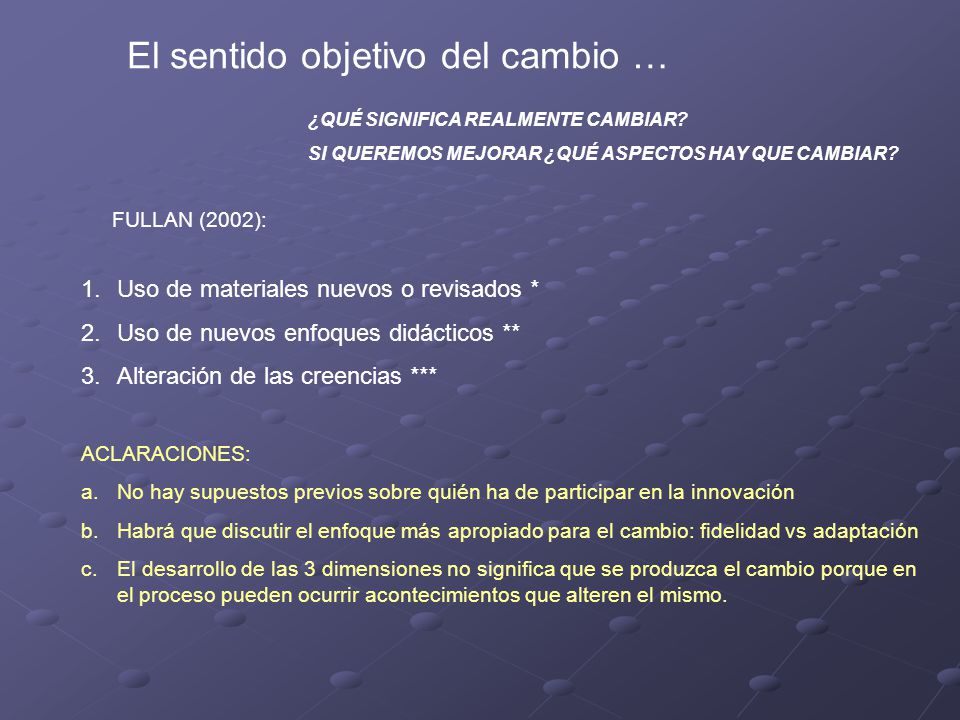 El sentido objetivo del cambio …

¿QUÉ SIGNIFICA REALMENTE CAMBIAR?

SI QUEREMOS MEJORAR ¿QUÉ ASPECTOS HAY QUE CAMBIAR?

FULLAN (2002):

1. Uso de materiales nuevos o revisados *
2. Uso de nuevos enfoques didácticos **
3. Alteración de las creencias ***

ACLARACIONES:

a. No hay supuestos previos sobre quién ha de participar en la innovación
b. Habrá que discutir el enfoque más apropiado para el cambio: fidelidad vs adaptación
c. El desarrollo de las 3 dimensiones no significa que se produzca el cambio porque en el proceso pueden ocurrir acontecimientos que alteren el mismo.